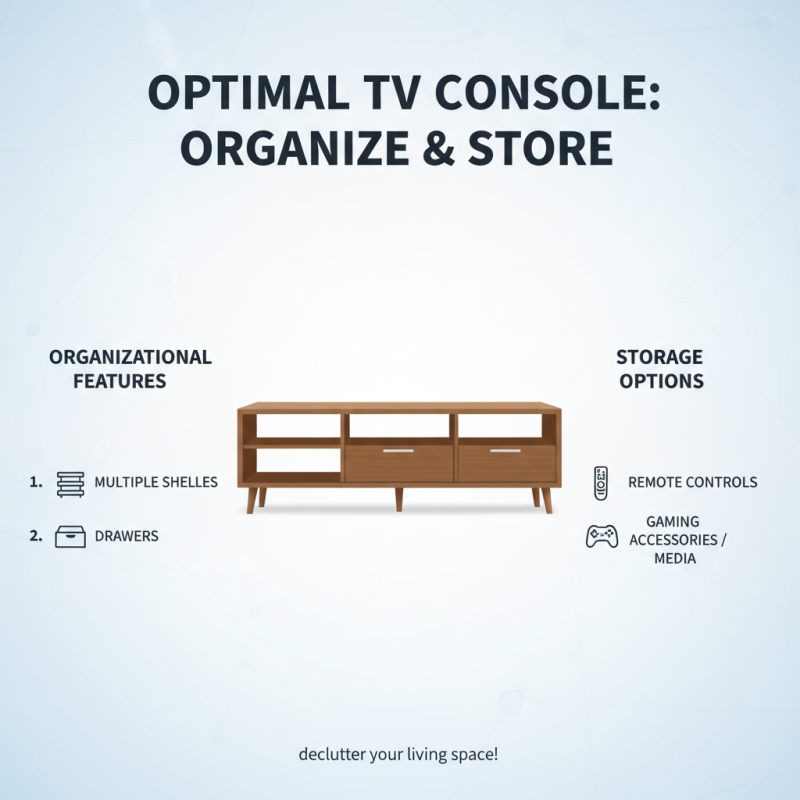 OPTIMAL TV CONSOLE: ORGANIZE & STORE

ORGANIZATIONAL FEATURES

1. MULTIPLE SHELLES

2. DRAWERS

STORAGE OPTIONS

REMOTE CONTROLS

GAMING ACCESSORIES / MEDIA

declutter your living space!